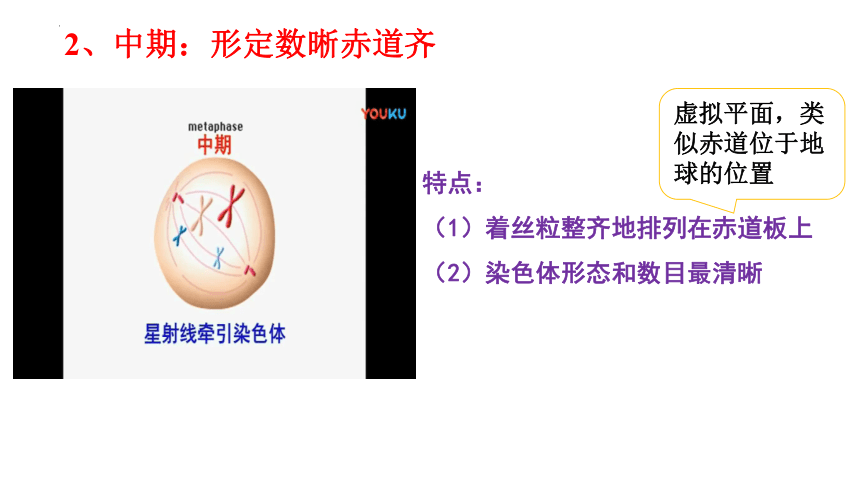 2、中期：形定数晰赤道齐

metaphase
中期

YOUKU

星射线牵引染色体

虚拟平面，类似赤道位于地球的位置

特点：

（1）着丝粒整齐地排列在赤道板上

（2）染色体形态和数目最清晰